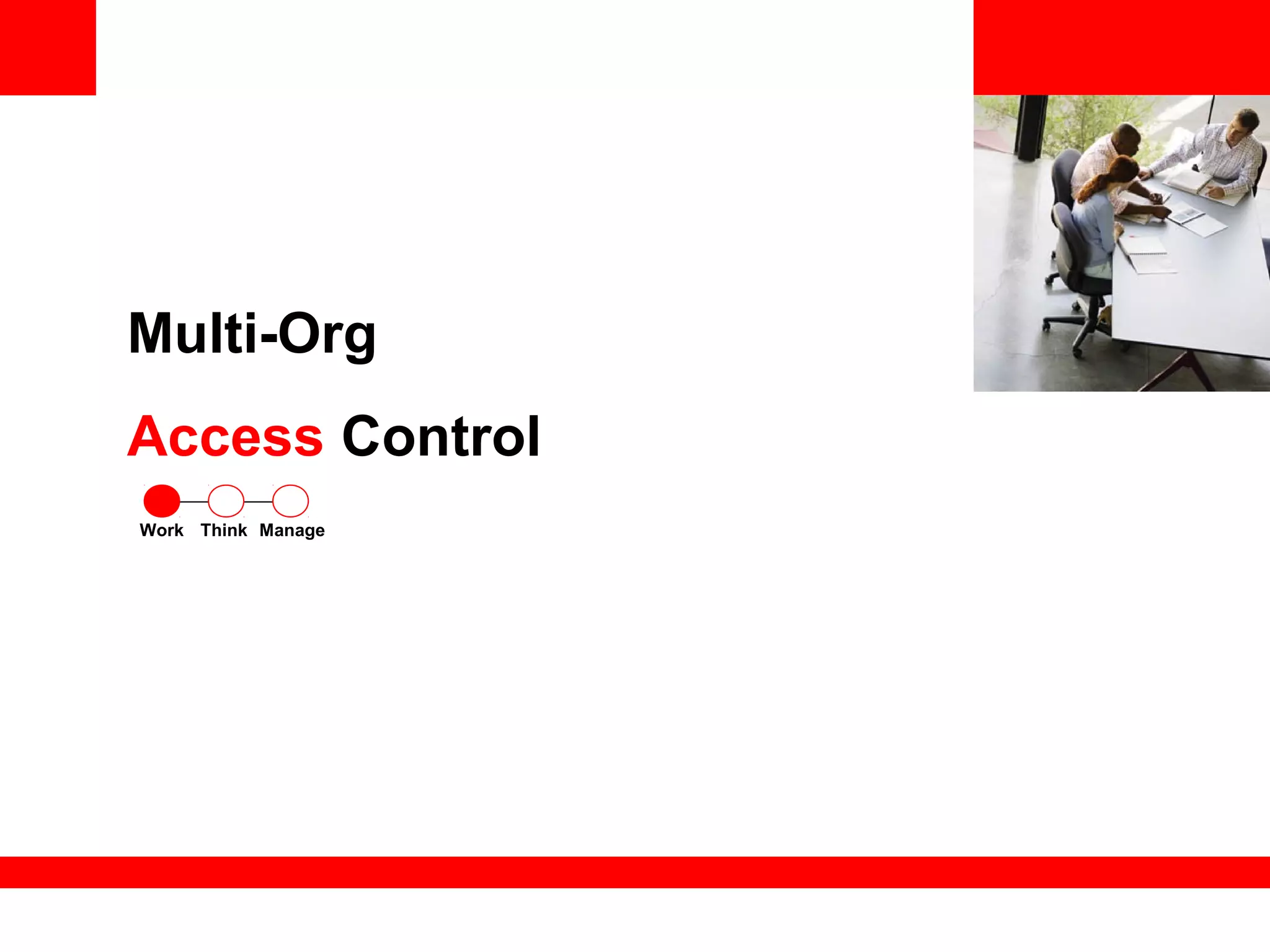 Multi-Org

Access Control

Work Think Manage